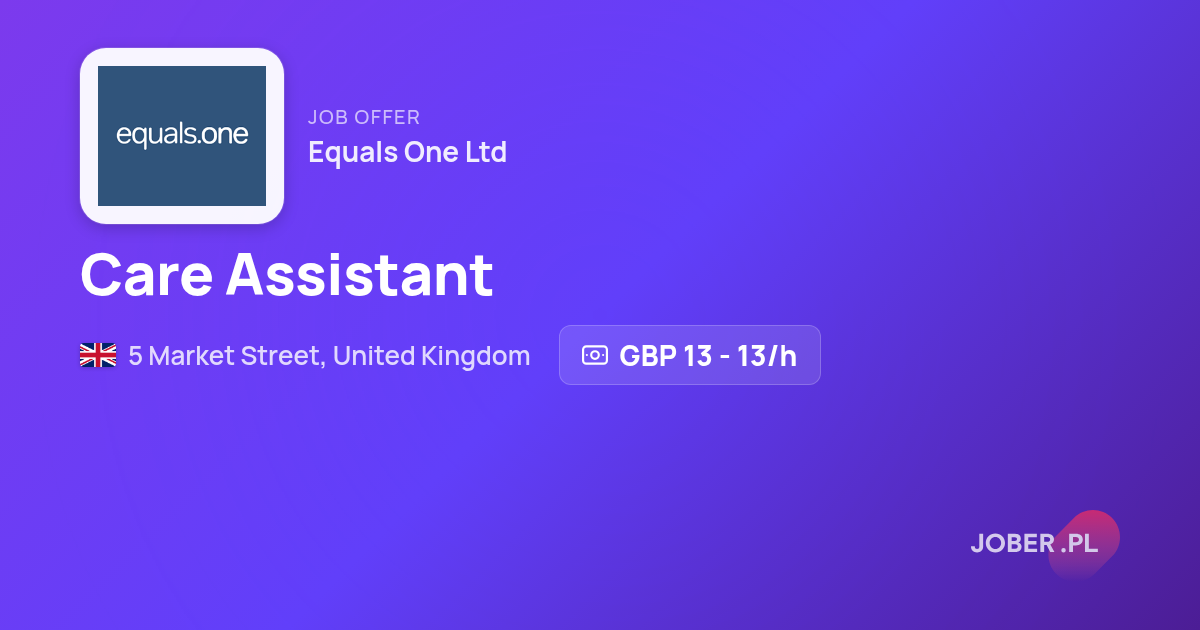 equals.one

JOB OFFER
Equals One Ltd

Care Assistant

5 Market Street, United Kingdom

GBP 13 - 13/h

JOBER.PL